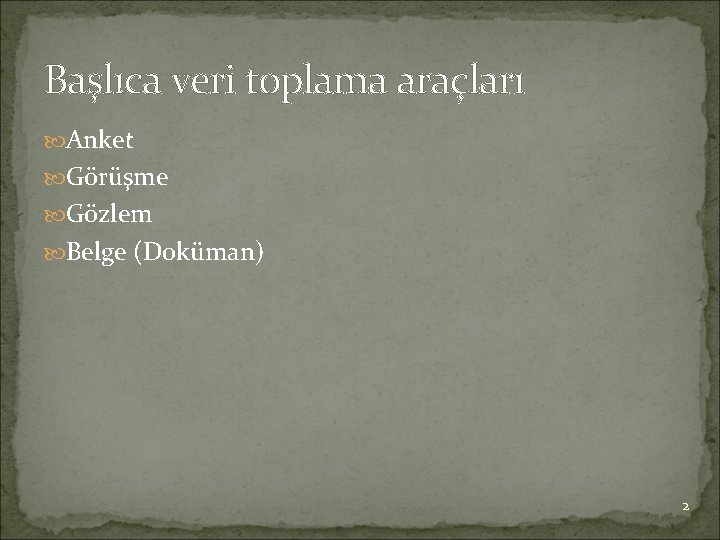 Başlıca veri toplama araçları

Anket
Görüşme
Gözlem
Belge (Doküman)

2